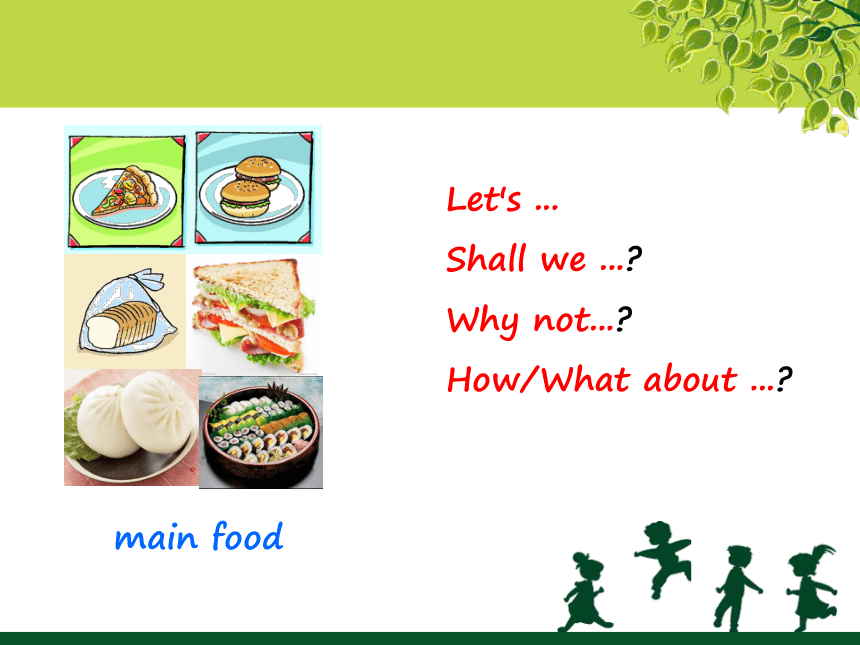 Let's ...

Shall we ...?

Why not...?

How/What about ...?

main food